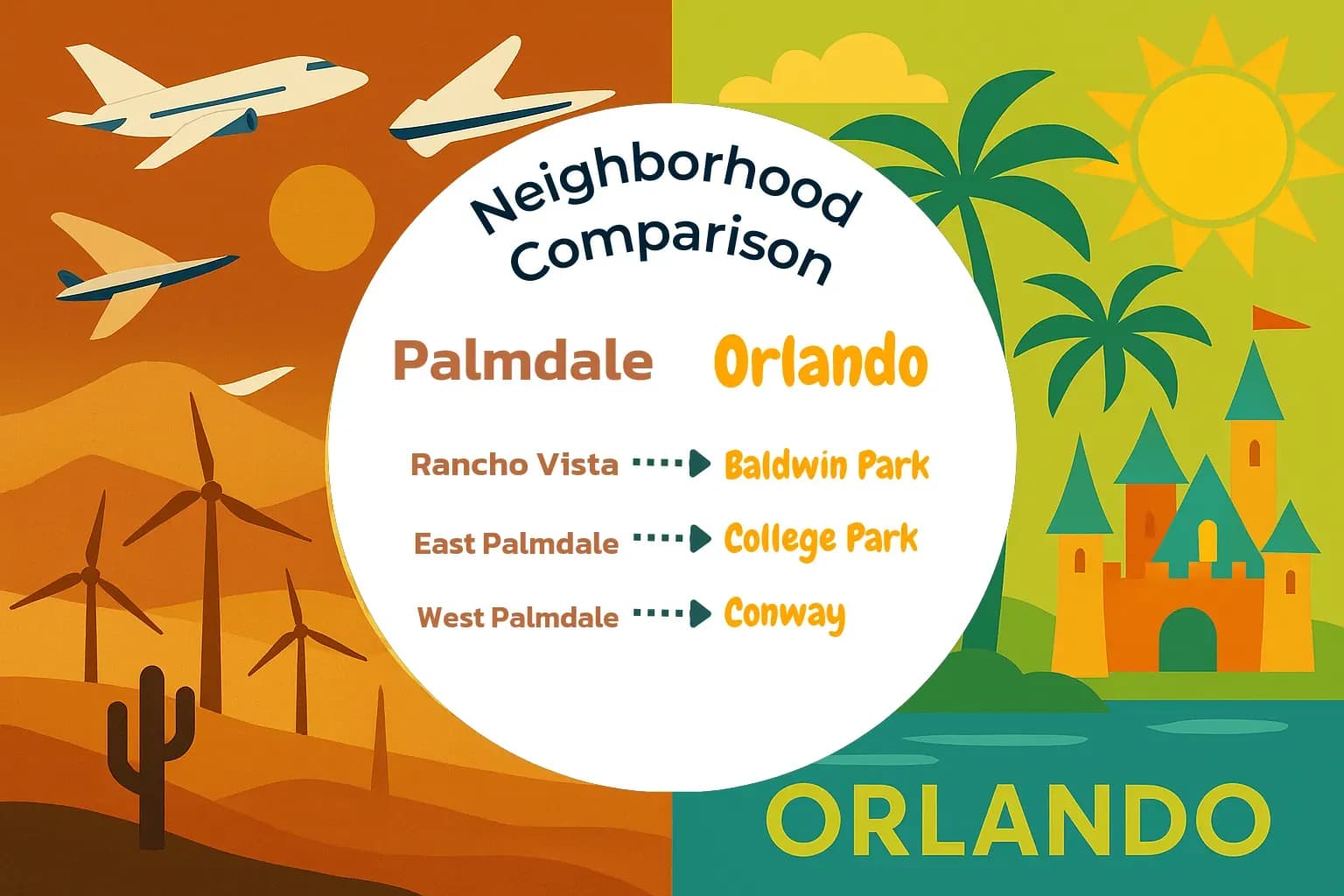 Neighborhood Comparison

Palmdale Orlando

Rancho Vista Baldwin Park

East Palmdale College Park

West Palmdale Conway

ORLANDO